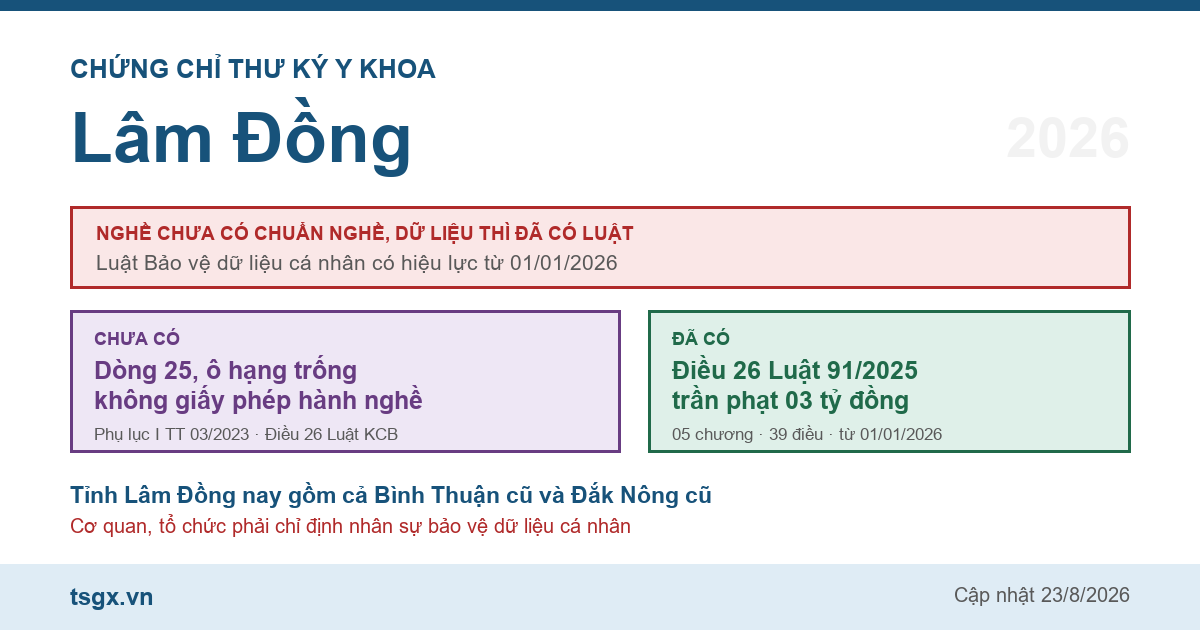 CHỨNG CHỈ THƯ KÝ Y KHOA

Lâm Đồng

2026

NGHỀ CHƯA CÓ CHUẨN NGHỀ, DỮ LIỆU THÌ ĐÃ CÓ LUẬT

Luật Bảo vệ dữ liệu cá nhân có hiệu lực từ 01/01/2026

CHƯA CÓ

Dòng 25, ô hạng trống không giấy phép hành nghề

Phụ lục I TT 03/2023 · Điều 26 Luật KCB

ĐÃ CÓ

Điều 26 Luật 91/2025 trần phạt 03 tỷ đồng

05 chương · 39 điều · từ 01/01/2026

Tỉnh Lâm Đồng nay gồm cả Bình Thuận cũ và Đắk Nông cũ

Cơ quan, tổ chức phải chỉ định nhân sự bảo vệ dữ liệu cá nhân

tsgx.vn

Cập nhật 23/8/2026